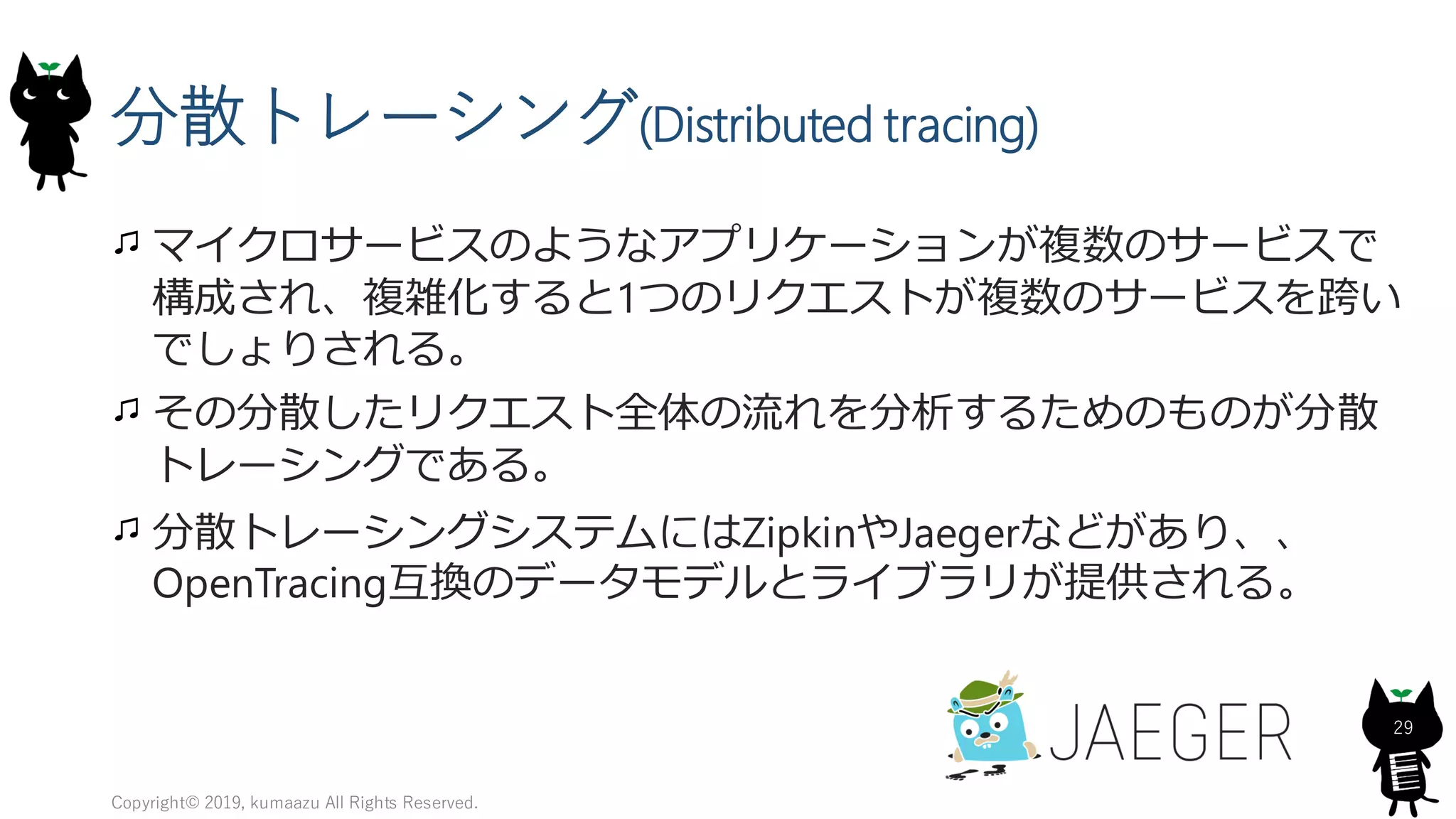 分散トレーシング(Distributed tracing)

♫ マイクロサービスのようなアプリケーションが複数のサービスで構成され、複雑化すると1つのリクエストが複数のサービスを跨いでしょりされる。

♫ その分散したリクエスト全体の流れを分析するためのものが分散トレーシングである。

♫ 分散トレーシングシステムにはZipkinやJaegerなどがあり、、OpenTracing互換のデータモデルとライブラリが提供される。

JAEGER

29

Copyright© 2019, kumaazu All Rights Reserved.